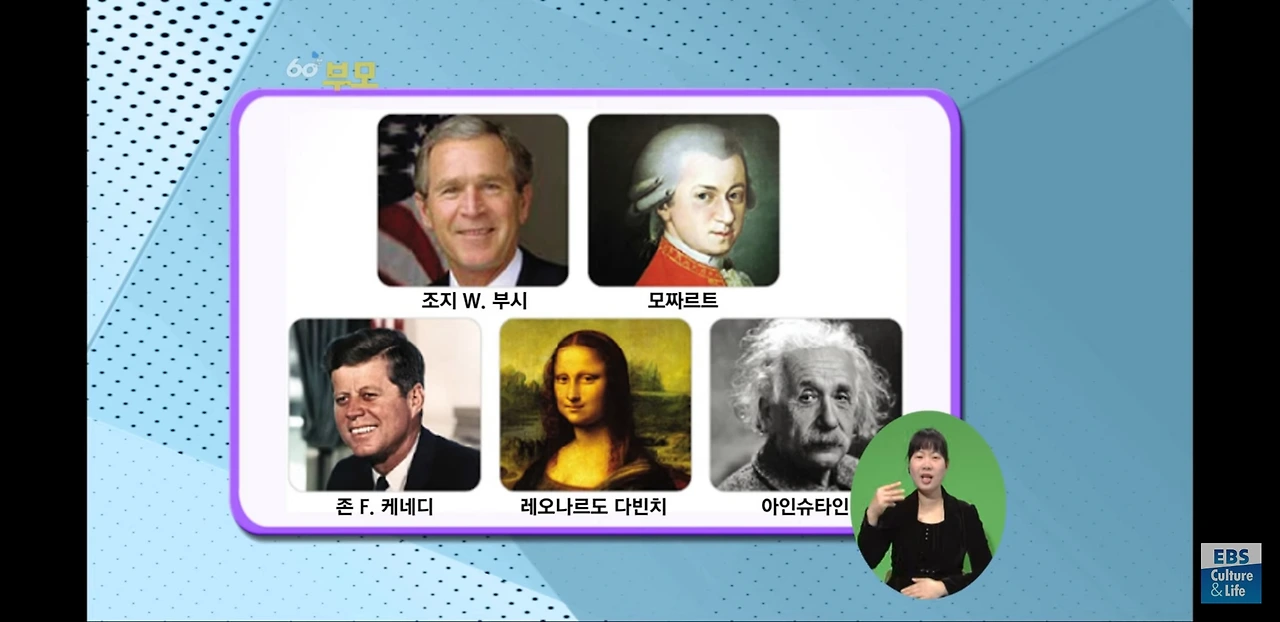 60 부모

조지 W. 부시

모짜르트

존 F. 케네디

레오나르도 다빈치

아인슈타인

EBS Culture & Life